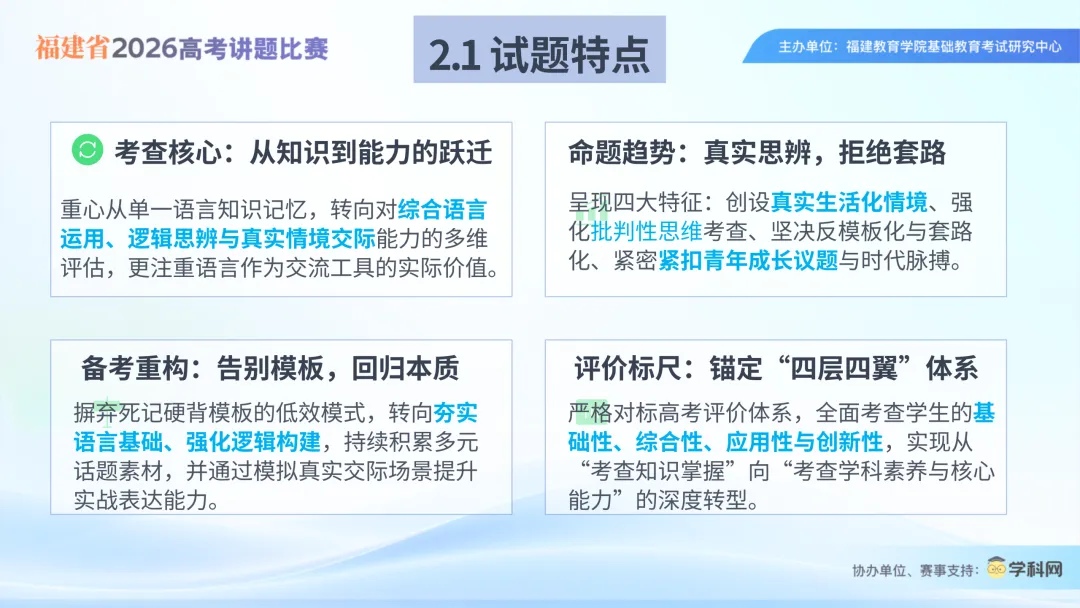 福建省2026高考讲题比赛

2.1 试题特点

主办单位：福建教育学院基础教育考试研究中心

考查核心：从知识到能力的跃迁

重心从单一语言知识记忆，转向对综合语言运用、逻辑思辨与真实情境交际能力的多维评估，更注重语言作为交流工具的实际价值。

命题趋势：真实思辨，拒绝套路

呈现四大特征：创设真实生活化情境、强化批判性思维考查、坚决反模板化与套路化、紧密紧扣青年成长议题与时代脉搏。

备考重构：告别模板，回归本质

摒弃死记硬背模板的低效模式，转向夯实语言基础、强化逻辑构建，持续积累多元话题素材，并通过模拟真实交际场景提升实战表达能力。

评价标尺：锚定“四层四翼”体系

严格对标高考评价体系，全面考查学生的基础性、综合性、应用性与创新性，实现从“考查知识掌握”向“考查学科素养与核心能力”的深度转型。

协办单位、赛事支持：学科网